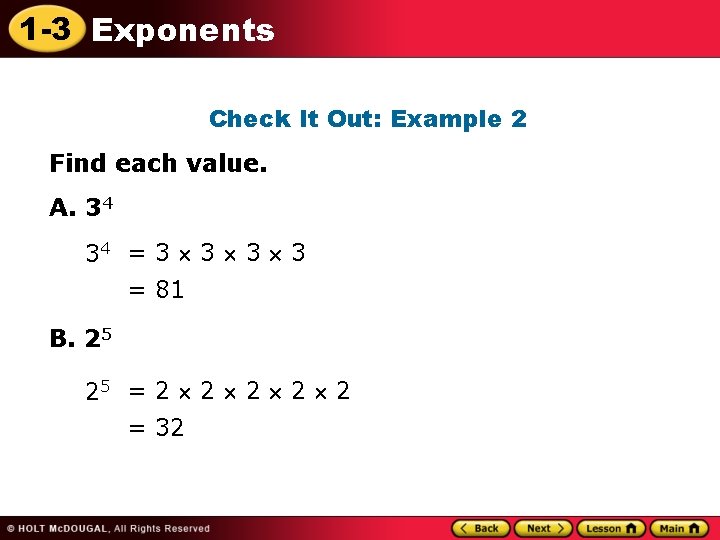 1-3 Exponents

Check It Out: Example 2

Find each value.

A. $3^4$

$3^4 = 3 \times 3 \times 3 \times 3$
$= 81$

B. $2^5$

$2^5 = 2 \times 2 \times 2 \times 2 \times 2$
$= 32$

© HOLT McDOUGAL, All Rights Reserved

Back Next Lesson Main